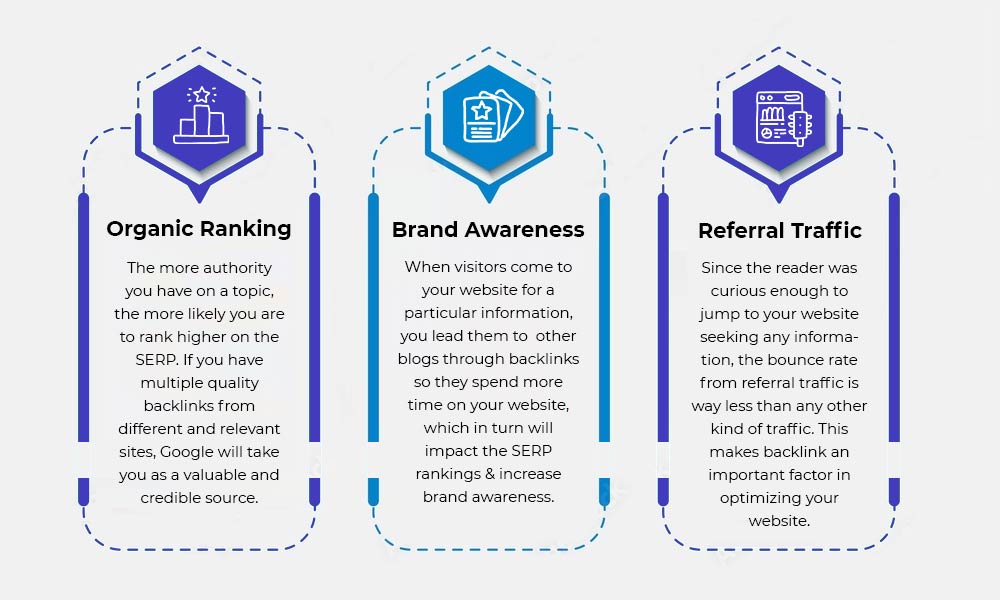 Organic Ranking

The more authority you have on a topic, the more likely you are to rank higher on the SERP. If you have multiple quality backlinks from different and relevant sites, Google will take you as a valuable and credible source.

Brand Awareness

When visitors come to your website for a particular information, you lead them to other blogs through backlinks so they spend more time on your website, which in turn will impact the SERP rankings & increase brand awareness.

Referral Traffic

Since the reader was curious enough to jump to your website seeking any information, the bounce rate from referral traffic is way less than any other kind of traffic. This makes backlink an important factor in optimizing your website.